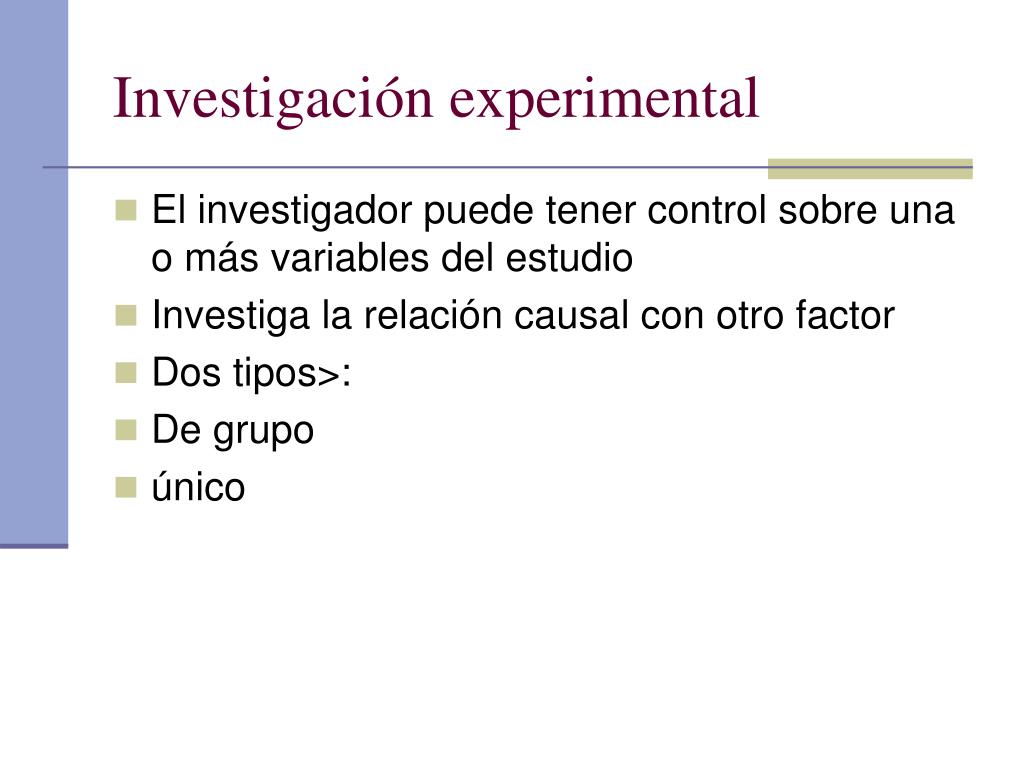 Investigación experimental

- El investigador puede tener control sobre una o más variables del estudio
- Investiga la relación causal con otro factor
- Dos tipos>:
- De grupo
- único